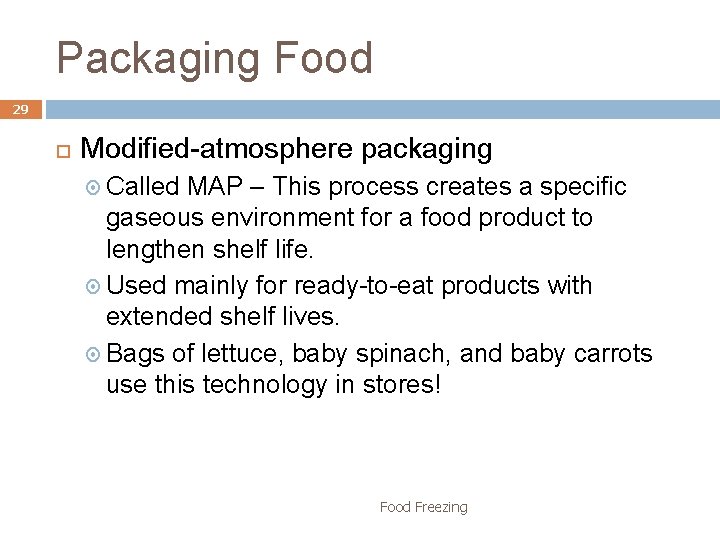 Packaging Food

29

Modified-atmosphere packaging

Called MAP – This process creates a specific gaseous environment for a food product to lengthen shelf life.

Used mainly for ready-to-eat products with extended shelf lives.

Bags of lettuce, baby spinach, and baby carrots use this technology in stores!

Food Freezing